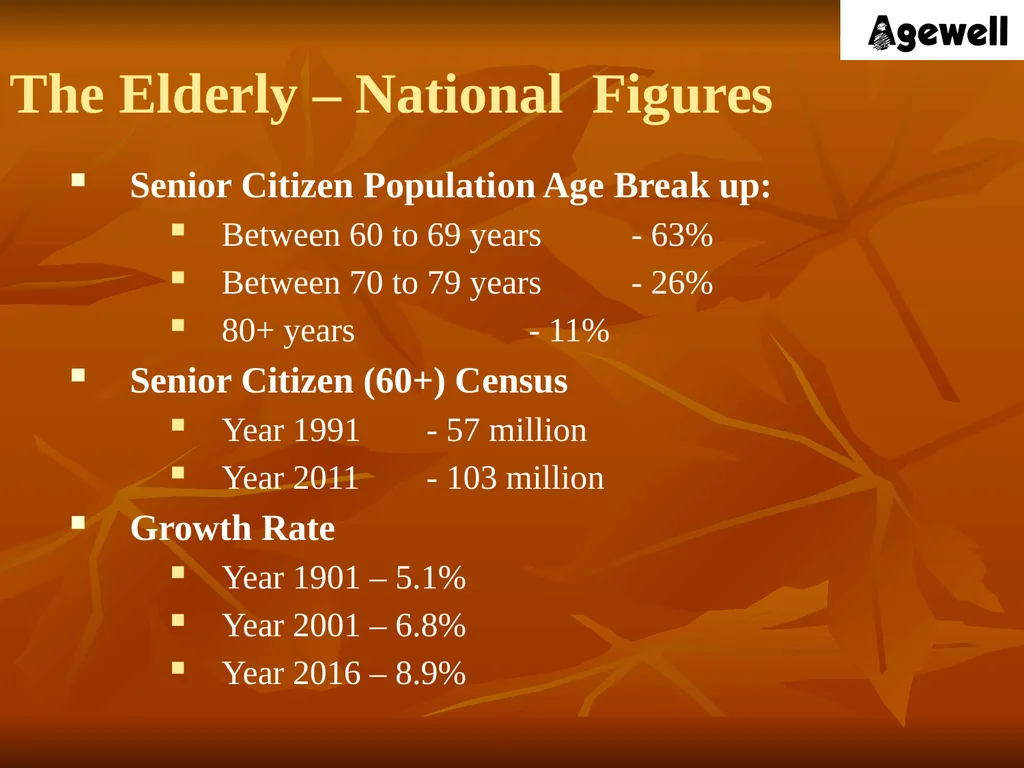 Agewell

The Elderly – National Figures

Senior Citizen Population Age Break up:

Between 60 to 69 years - 63%

Between 70 to 79 years - 26%

80+ years - 11%

Senior Citizen (60+) Census

Year 1991 - 57 million

Year 2011 - 103 million

Growth Rate

Year 1901 – 5.1%

Year 2001 – 6.8%

Year 2016 – 8.9%